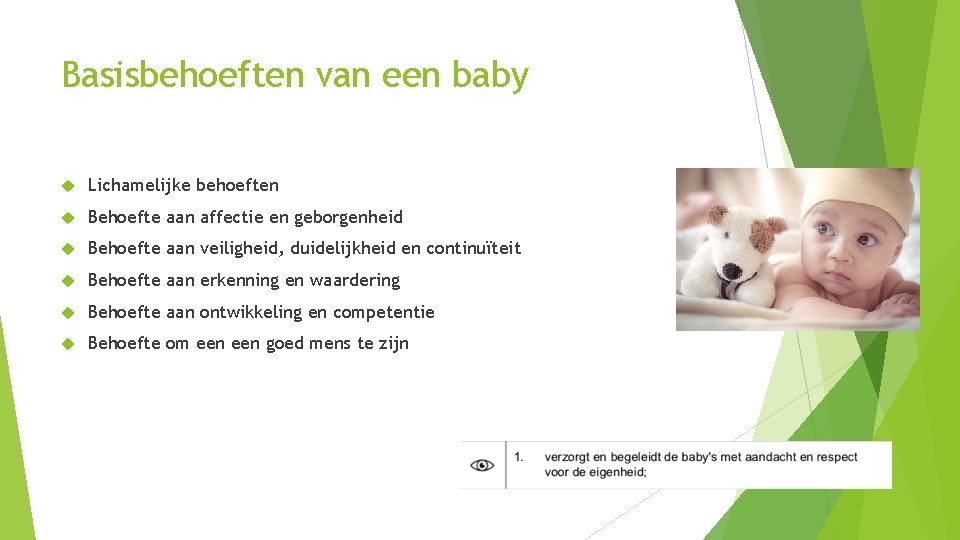 Basisbehoeften van een baby

Lichamelijke behoeften

Behoefte aan affectie en geborgenheid

Behoefte aan veiligheid, duidelijkheid en continuïteit

Behoefte aan erkenning en waardering

Behoefte aan ontwikkeling en competentie

Behoefte om een een goed mens te zijn

1. verzorgt en begeleidt de baby's met aandacht en respect voor de eigenheid;